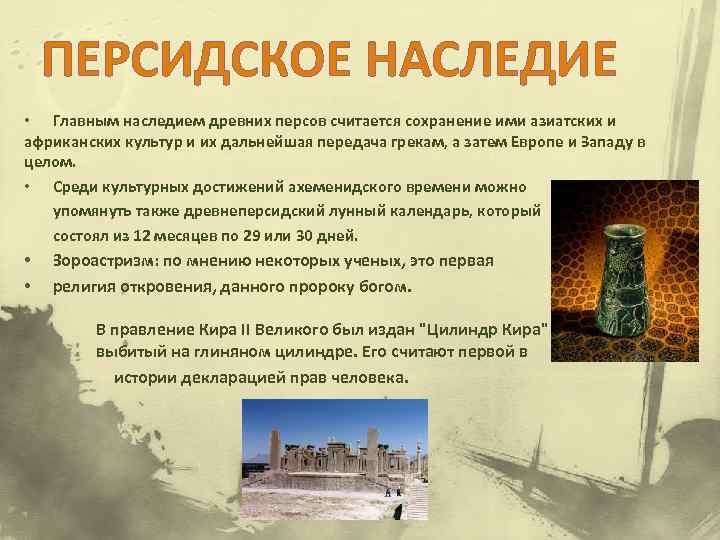 ПЕРСИДСКОЕ НАСЛЕДИЕ

• Главным наследием древних персов считается сохранение ими азиатских и африканских культур и их дальнейшая передача грекам, а затем Европе и Западу в целом.

• Среди культурных достижений ахеменидского времени можно упомянуть также древнеперсидский лунный календарь, который состоял из 12 месяцев по 29 или 30 дней.

• Зороастризм: по мнению некоторых ученых, это первая

• религия откровения, данного пророку богом.

В правление Кира II Великого был издан "Цилиндр Кира" выбитый на глиняном цилиндре. Его считают первой в истории декларацией прав человека.